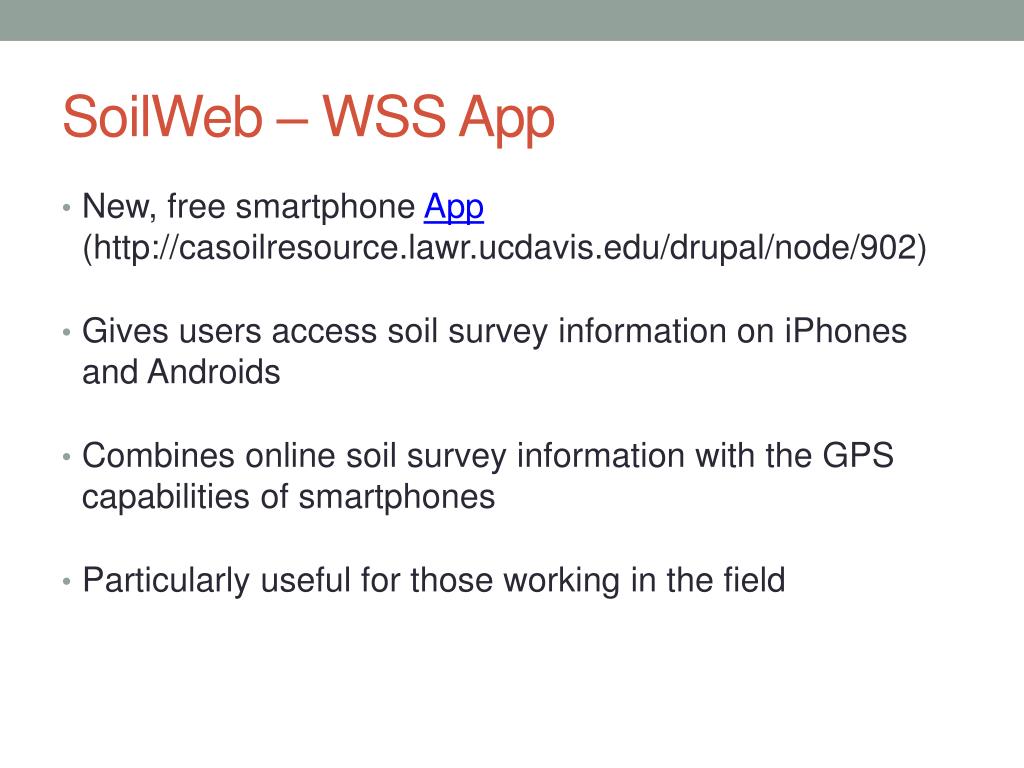 SoilWeb – WSS App

• New, free smartphone App (http://casoilresource.lawr.ucdavis.edu/drupal/node/902)

• Gives users access soil survey information on iPhones and Androids

• Combines online soil survey information with the GPS capabilities of smartphones

• Particularly useful for those working in the field